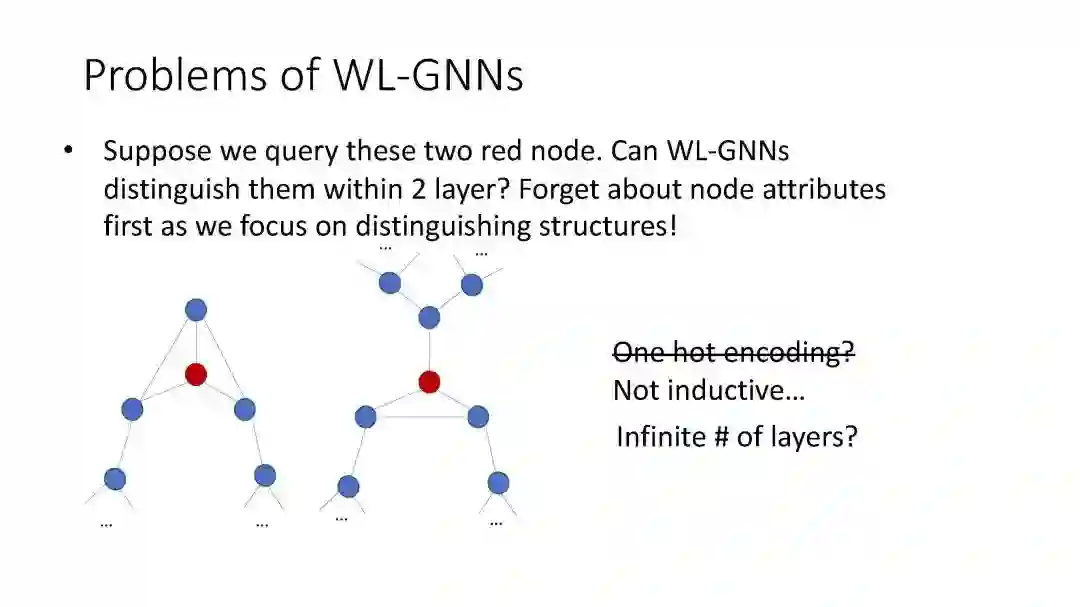 Problems of WL-GNNs

• Suppose we query these two red node. Can WL-GNNs distinguish them within 2 layer? Forget about node attributes first as we focus on distinguishing structures!

…
…
…
…
…
…

~~One hot encoding?~~
Not inductive…

Infinite # of layers?